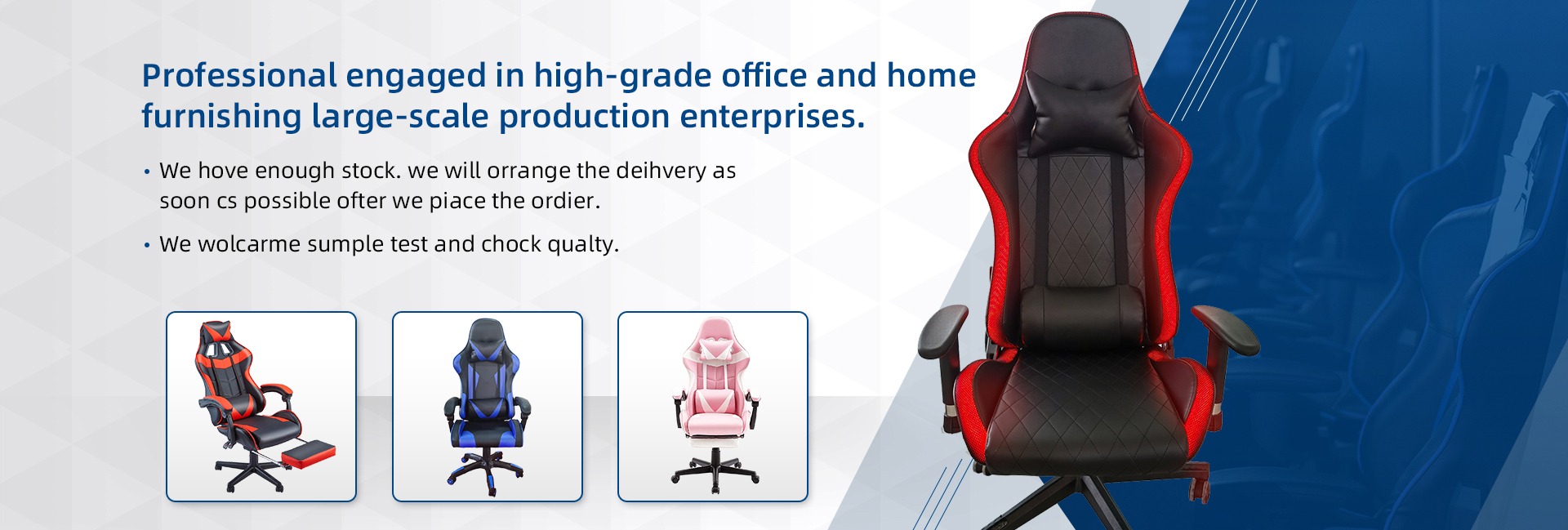 Professional engaged in high-grade office and home furnishing large-scale production enterprises.

• We hove enough stock. we will orrange the deihvery as soon cs possible ofter we piace the ordier.

• We wolcarme sumple test and chock qualty.